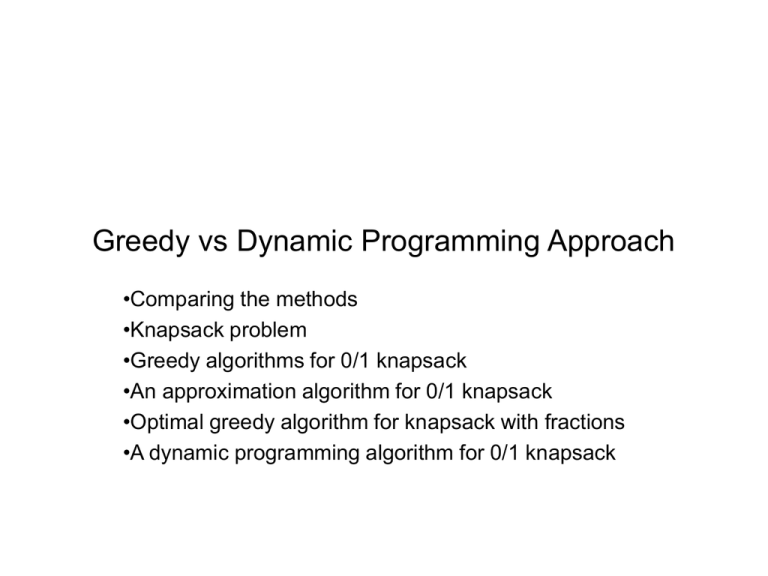 Greedy vs Dynamic Programming Approach

•Comparing the methods
•Knapsack problem
•Greedy algorithms for 0/1 knapsack
•An approximation algorithm for 0/1 knapsack
•Optimal greedy algorithm for knapsack with fractions
•A dynamic programming algorithm for 0/1 knapsack